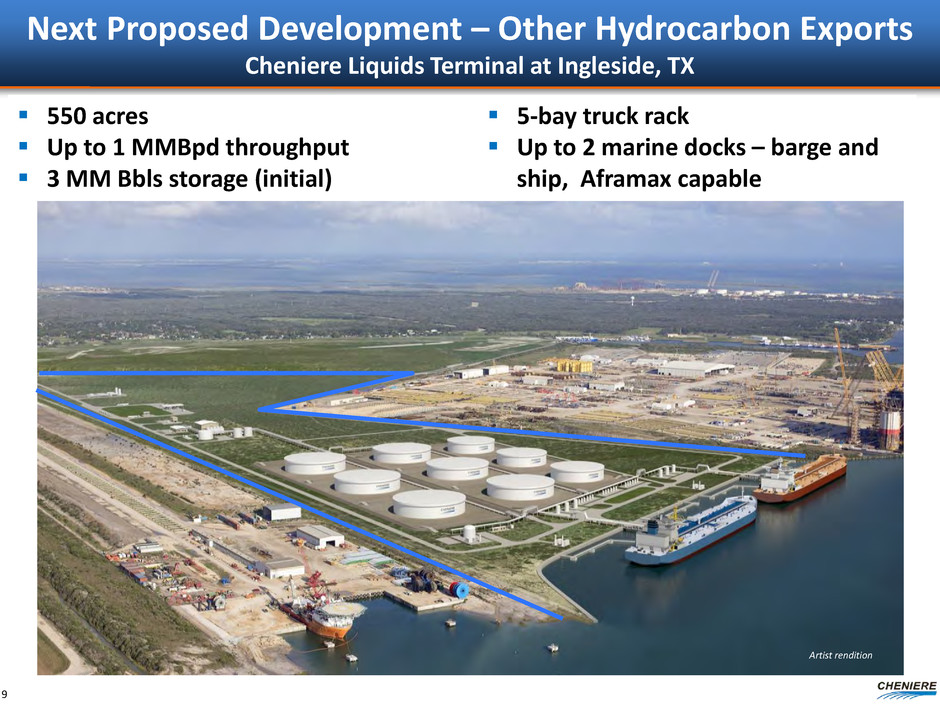 Next Proposed Development – Other Hydrocarbon Exports
Cheniere Liquids Terminal at Ingleside, TX

▪ 550 acres
▪ Up to 1 MMBpd throughput
▪ 3 MM Bbls storage (initial)

▪ 5-bay truck rack
▪ Up to 2 marine docks – barge and ship, Aframax capable

Artist rendition

9

CHENIERE